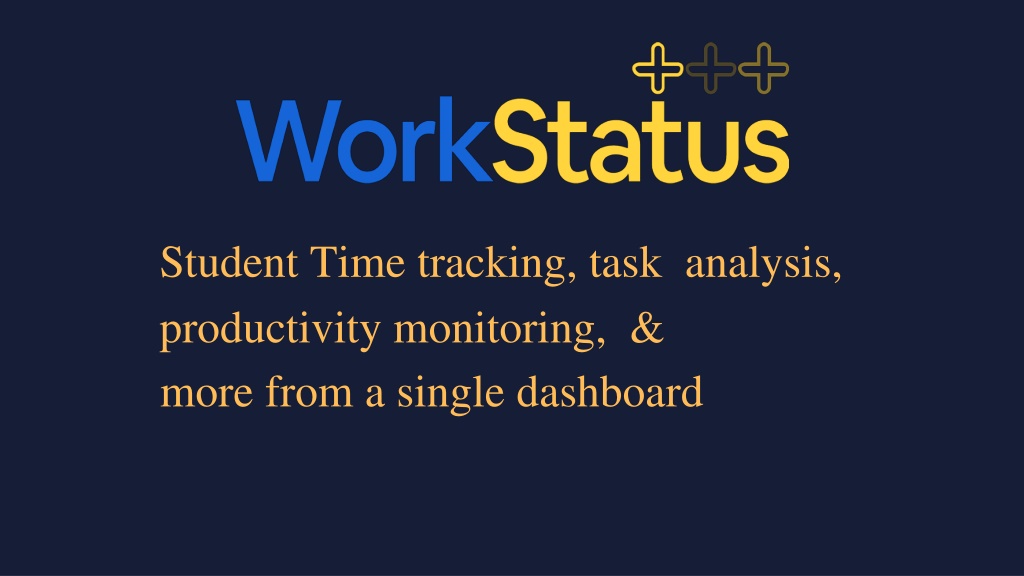 WorkStatus

Student Time tracking, task analysis, productivity monitoring, & more from a single dashboard